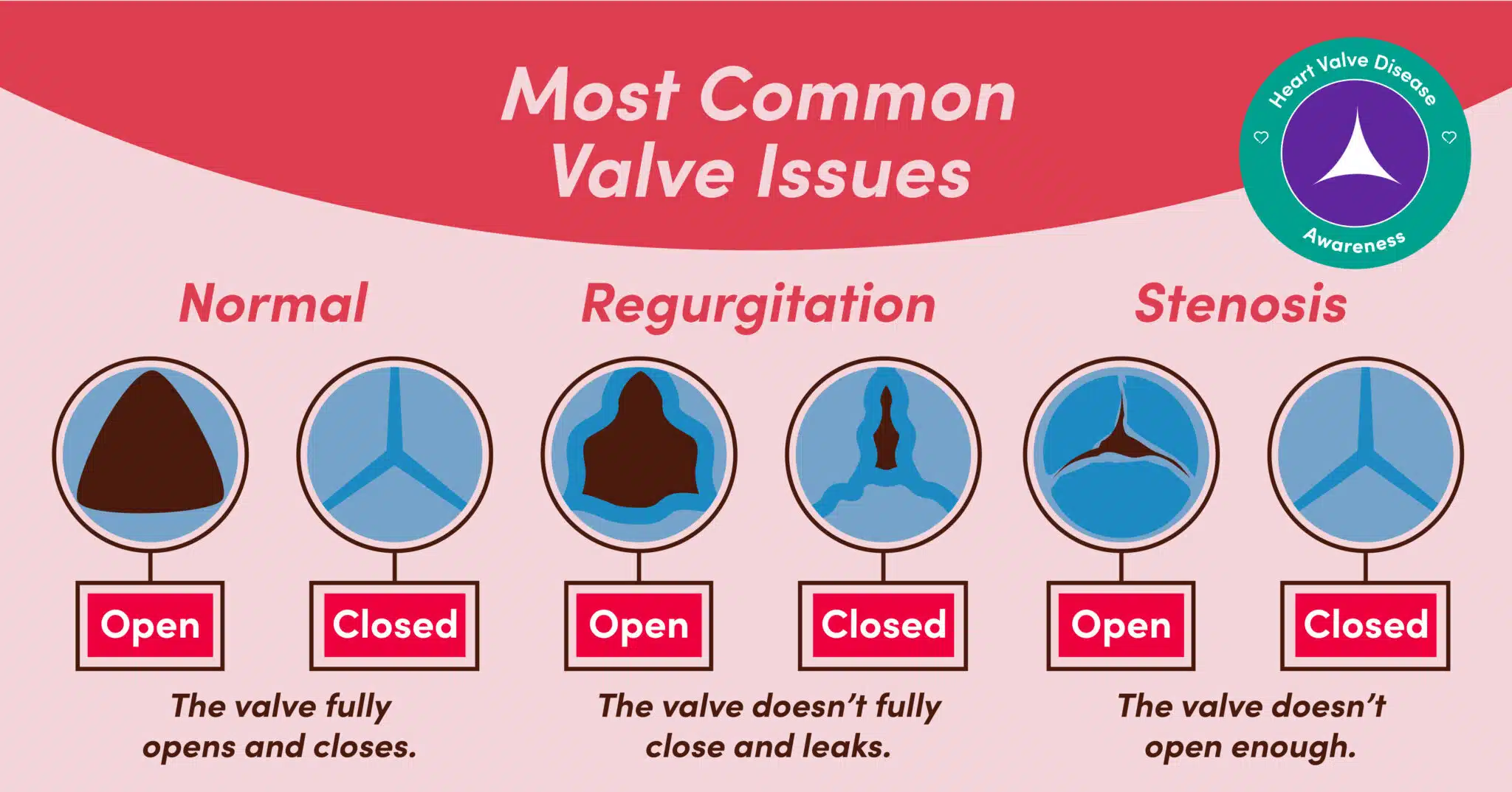 Most Common Valve Issues

Heart Valve Disease Awareness

Normal

Open

Closed

The valve fully opens and closes.

Regurgitation

Open

Closed

The valve doesn't fully close and leaks.

Stenosis

Open

Closed

The valve doesn't open enough.